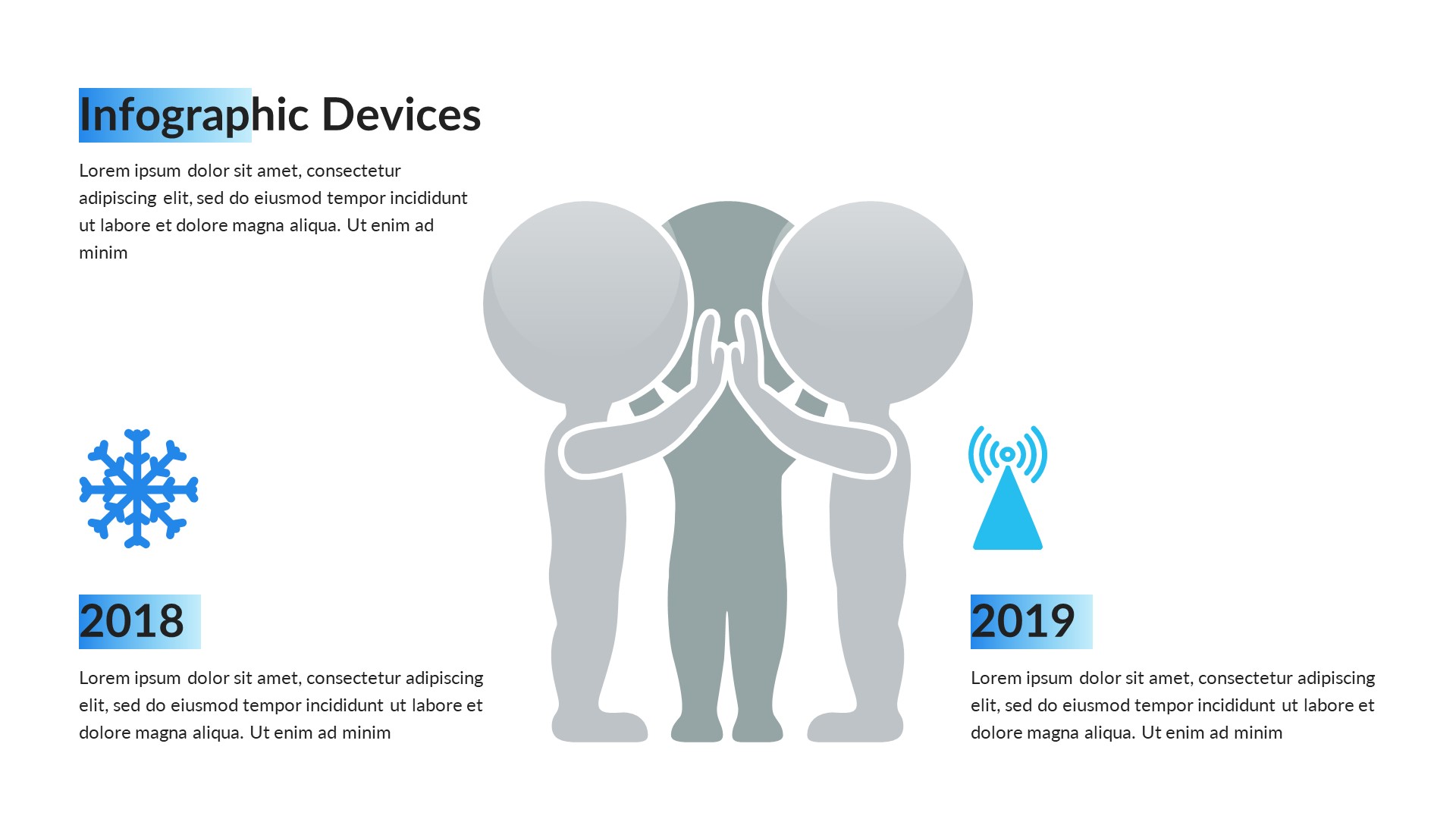 Infographic Devices

Lorem ipsum dolor sit amet, consectetur adipiscing elit, sed do eiusmod tempor incididunt ut labore et dolore magna aliqua. Ut enim ad minim

2018

Lorem ipsum dolor sit amet, consectetur adipiscing elit, sed do eiusmod tempor incididunt ut labore et dolore magna aliqua. Ut enim ad minim

2019

Lorem ipsum dolor sit amet, consectetur adipiscing elit, sed do eiusmod tempor incididunt ut labore et dolore magna aliqua. Ut enim ad minim